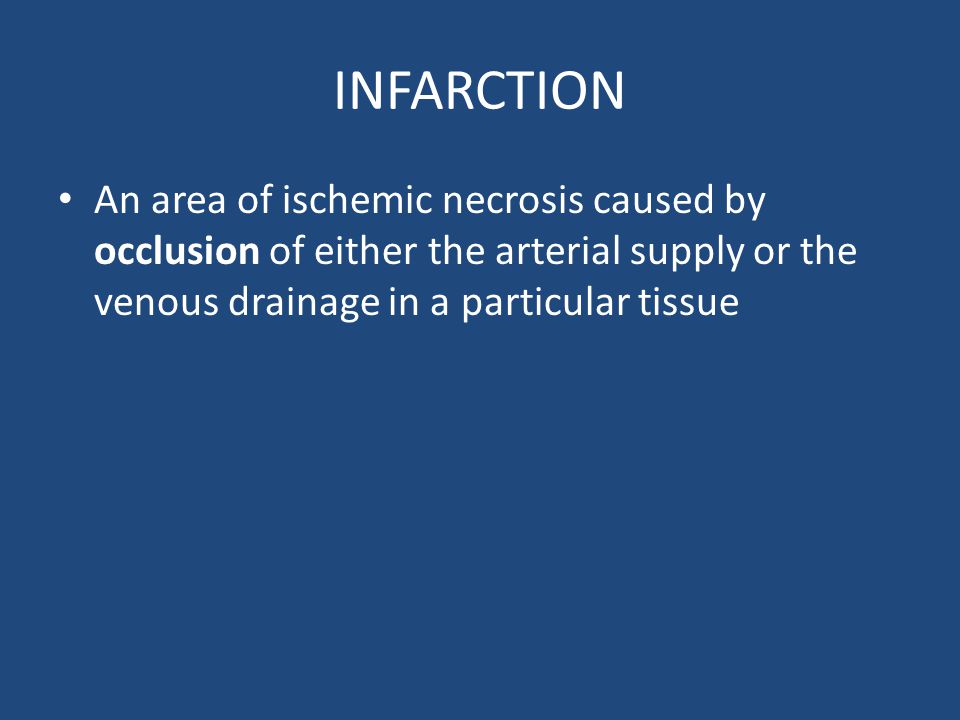 INFARCTION

• An area of ischemic necrosis caused by occlusion of either the arterial supply or the venous drainage in a particular tissue